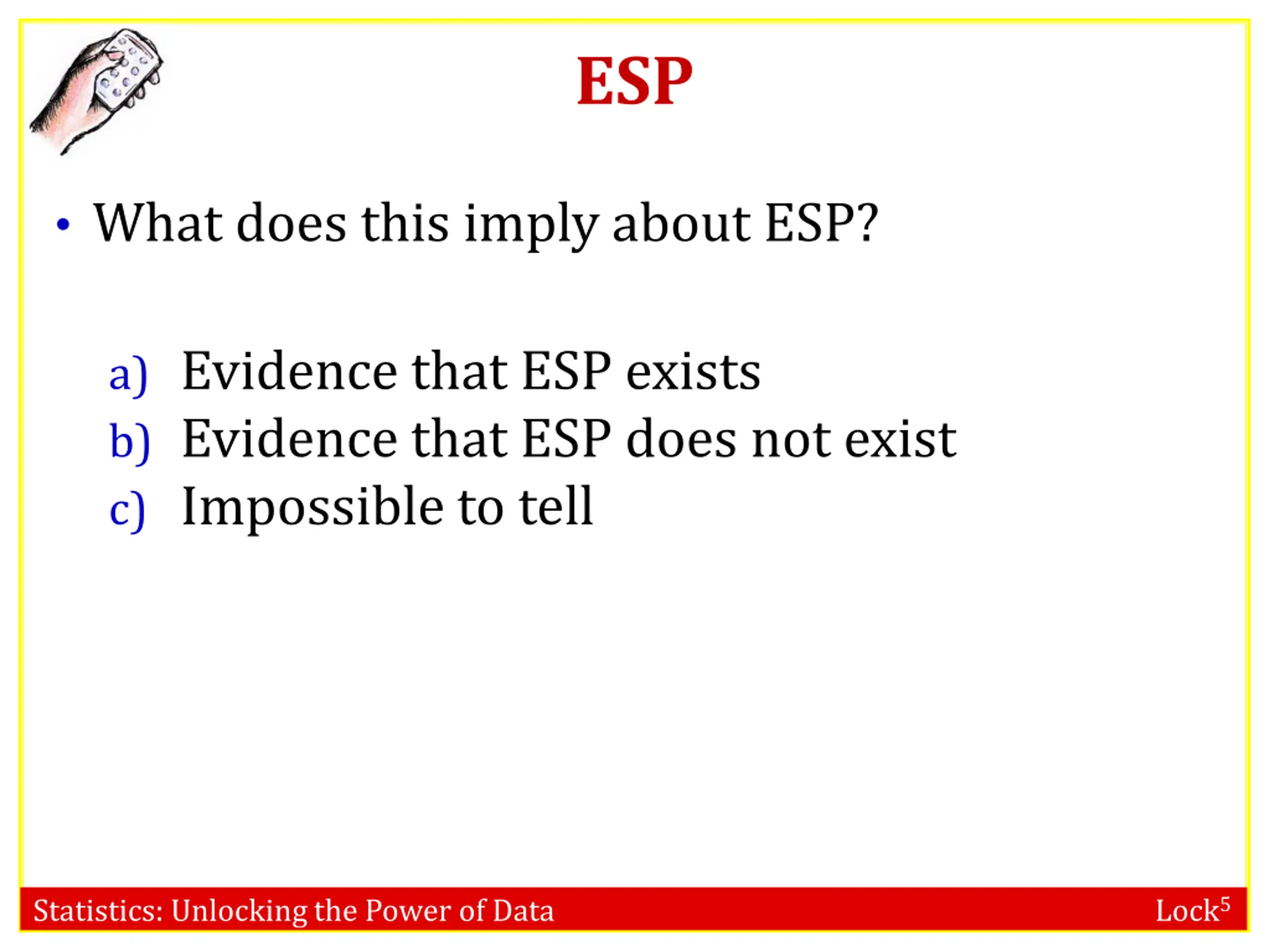 ESP

• What does this imply about ESP?

a) Evidence that ESP exists
b) Evidence that ESP does not exist
c) Impossible to tell

Statistics: Unlocking the Power of Data

Lock$^5$